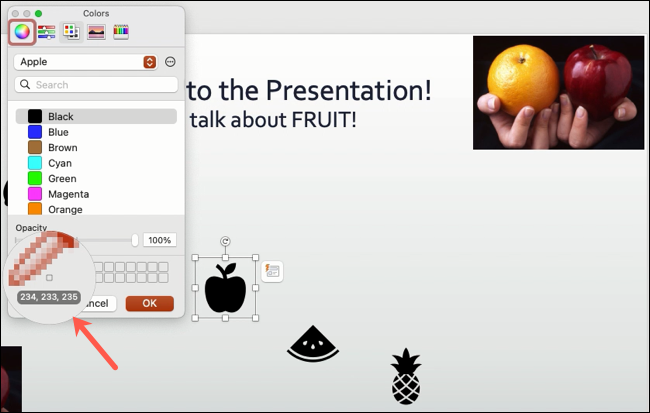 Colors

Apple

Search

Black
Blue
Brown
Cyan
Green
Magenta
Orange

Opacity

100%

234, 233, 235

ncel

OK

to the Presentation!

talk about FRUIT!